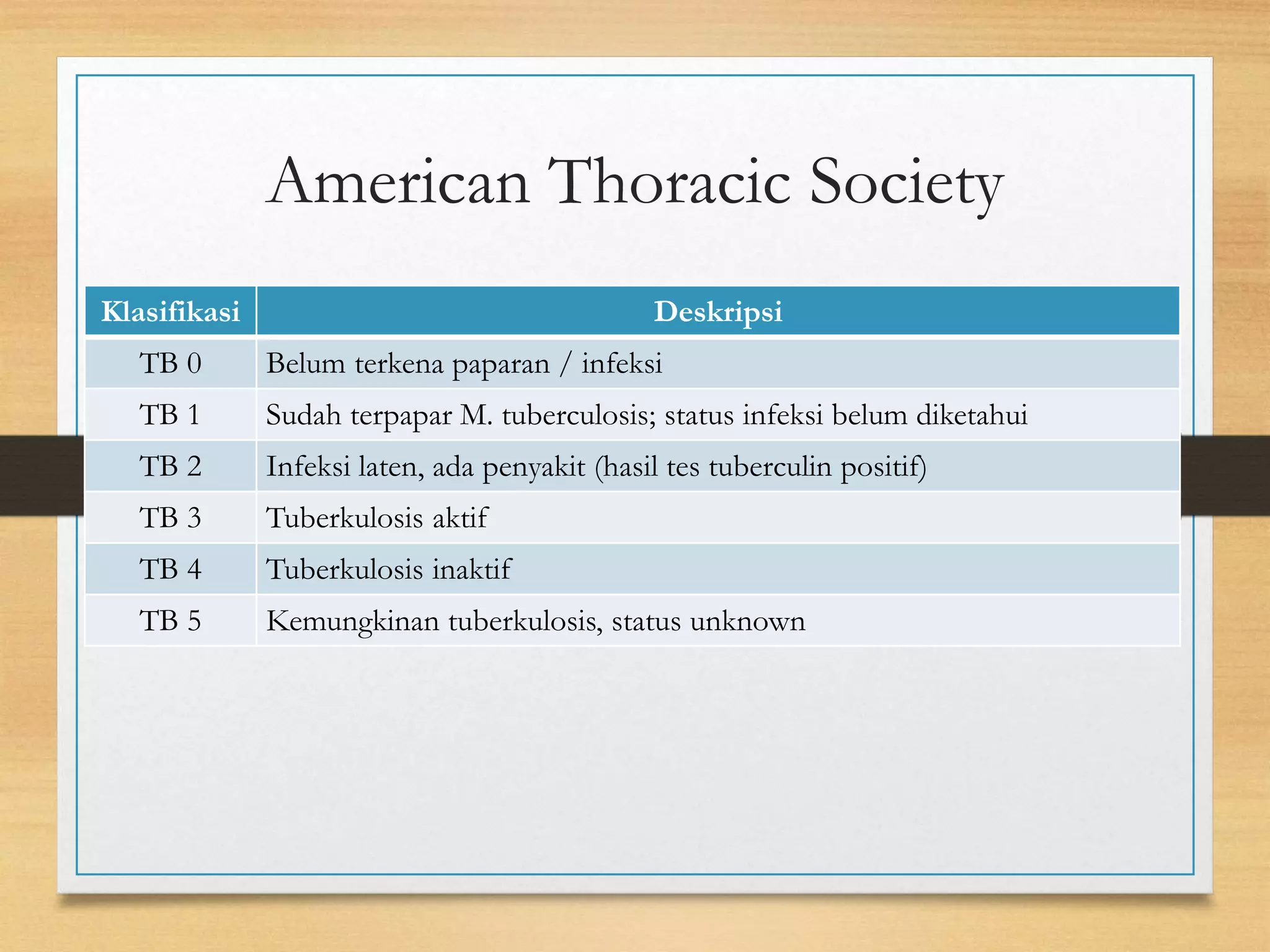 American Thoracic Society

| Klasifikasi | Deskripsi |
|---|---|
| TB 0 | Belum terkena paparan / infeksi |
| TB 1 | Sudah terpapar M. tuberculosis; status infeksi belum diketahui |
| TB 2 | Infeksi laten, ada penyakit (hasil tes tuberculin positif) |
| TB 3 | Tuberkulosis aktif |
| TB 4 | Tuberkulosis inaktif |
| TB 5 | Kemungkinan tuberkulosis, status unknown |